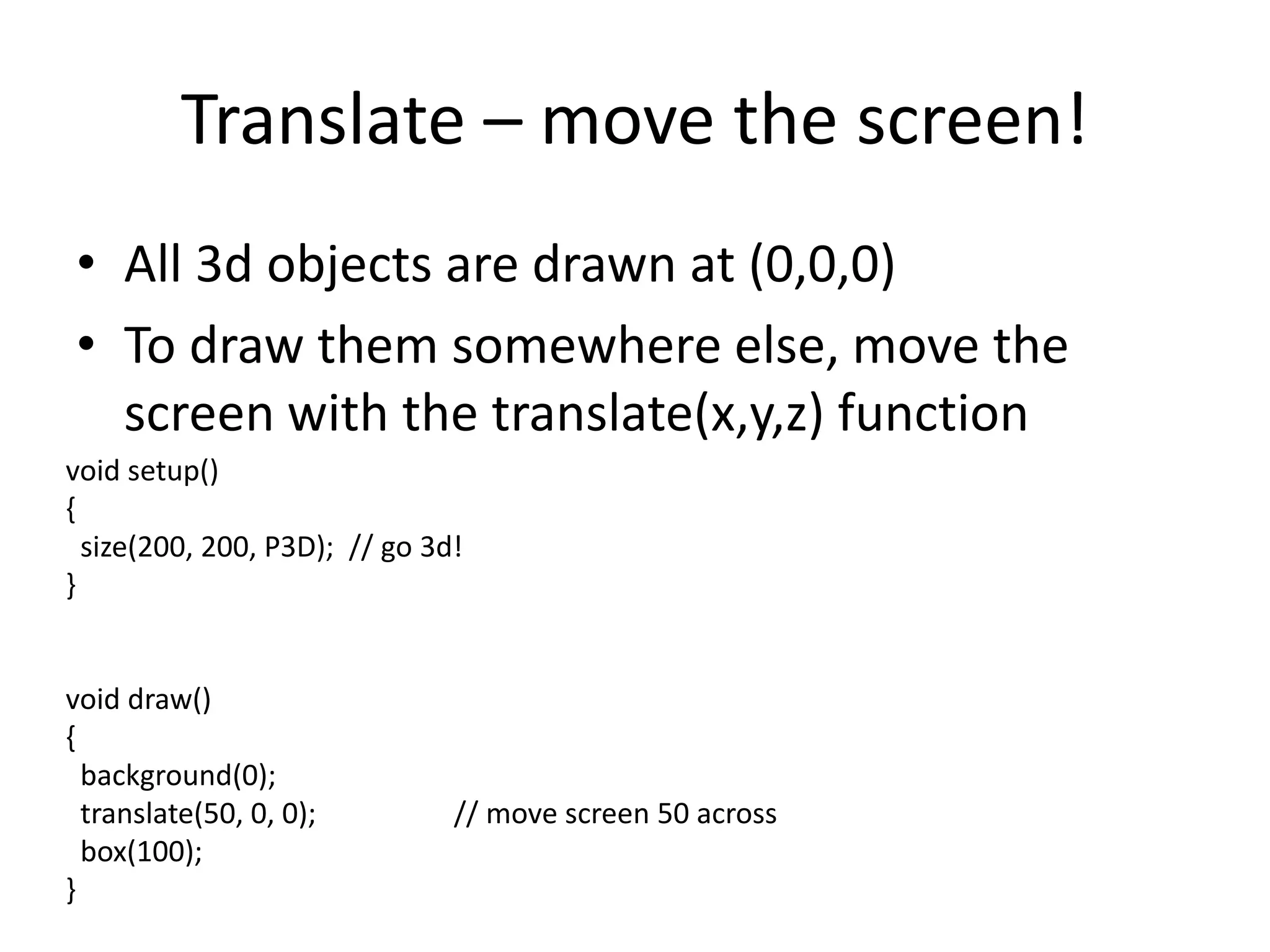 Translate – move the screen!

• All 3d objects are drawn at (0,0,0)
• To draw them somewhere else, move the screen with the translate(x,y,z) function

void setup()
{
 size(200, 200, P3D); // go 3d!
}

void draw()
{
 background(0);
 translate(50, 0, 0); // move screen 50 across
 box(100);
}